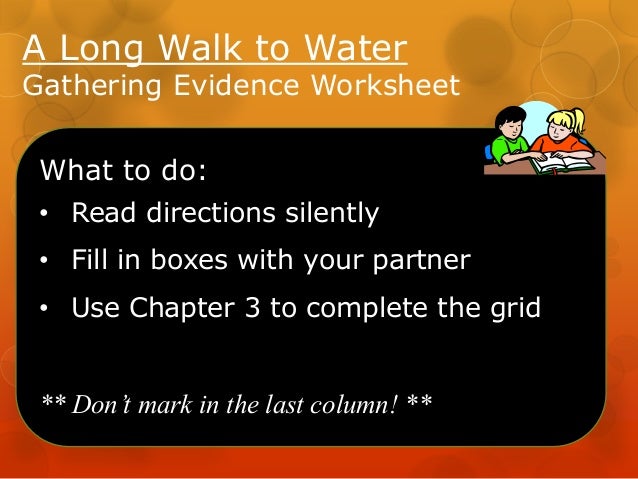 A Long Walk to Water
Gathering Evidence Worksheet

What to do:
• Read directions silently
• Fill in boxes with your partner
• Use Chapter 3 to complete the grid

** Don't mark in the last column! **